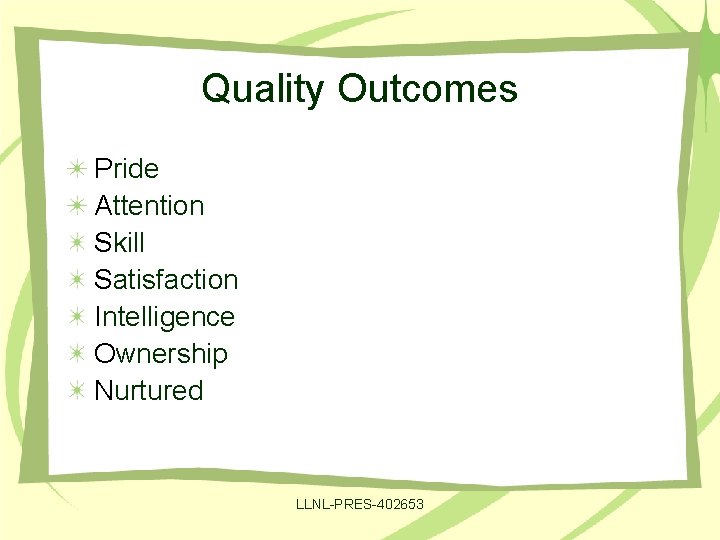 Quality Outcomes

Pride
Attention
Skill
Satisfaction
Intelligence
Ownership
Nurtured

LLNL-PRES-402653